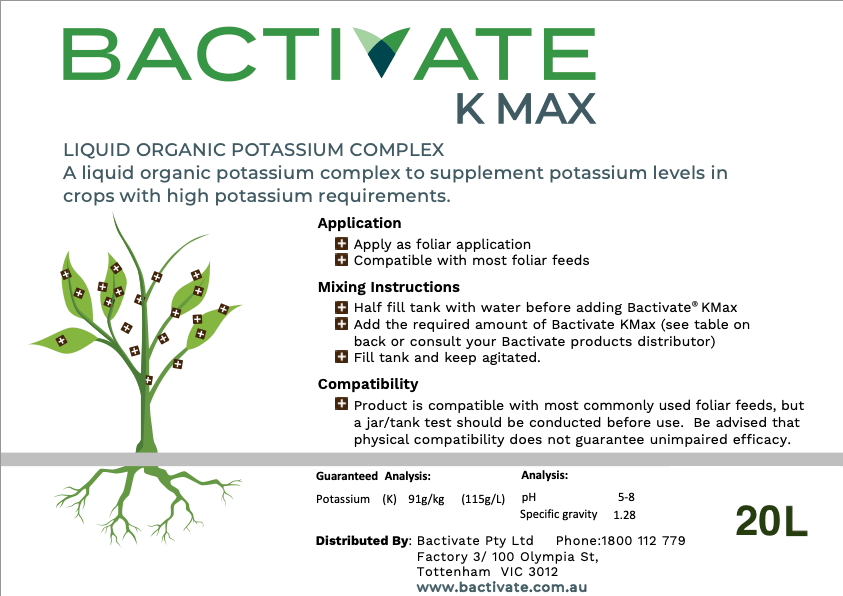 BACTIVATE
K MAX

LIQUID ORGANIC POTASSIUM COMPLEX
A liquid organic potassium complex to supplement potassium levels in crops with high potassium requirements.

Application
Apply as foliar application
Compatible with most foliar feeds

Mixing Instructions
Half fill tank with water before adding Bactivate® KMax
Add the required amount of Bactivate KMax (see table on back or consult your Bactivate products distributor)
Fill tank and keep agitated.

Compatibility
Product is compatible with most commonly used foliar feeds, but a jar/tank test should be conducted before use. Be advised that physical compatibility does not guarantee unimpaired efficacy.

Guaranteed Analysis:
Potassium (K) 91g/kg (115g/L)

Analysis:
pH 5-8
Specific gravity 1.28

20L

Distributed By: Bactivate Pty Ltd Phone:1800 112 779
Factory 3/ 100 Olympia St,
Tottenham VIC 3012
www.bactivate.com.au